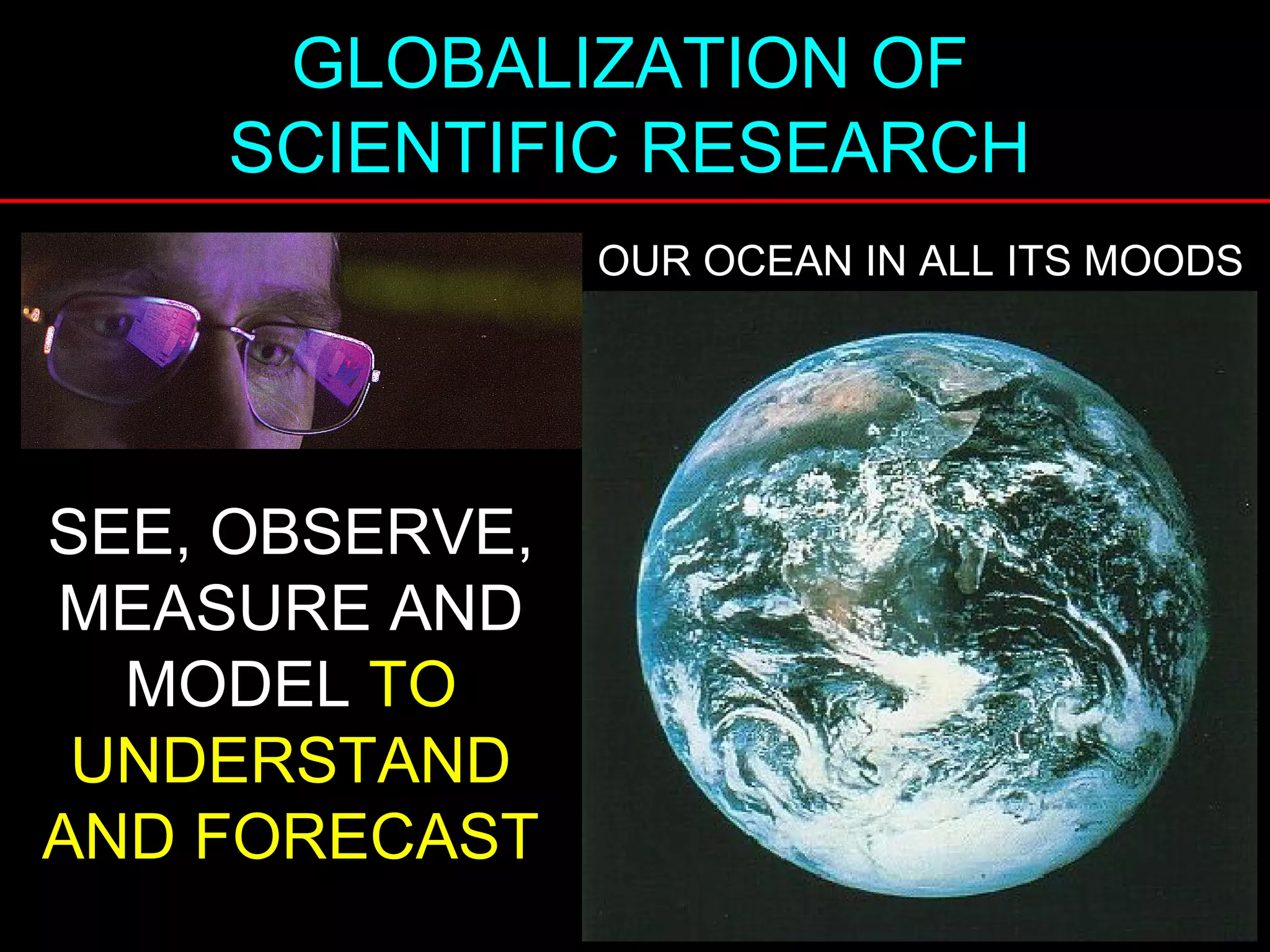 GLOBALIZATION OF SCIENTIFIC RESEARCH

OUR OCEAN IN ALL ITS MOODS

SEE, OBSERVE, MEASURE AND MODEL TO UNDERSTAND AND FORECAST